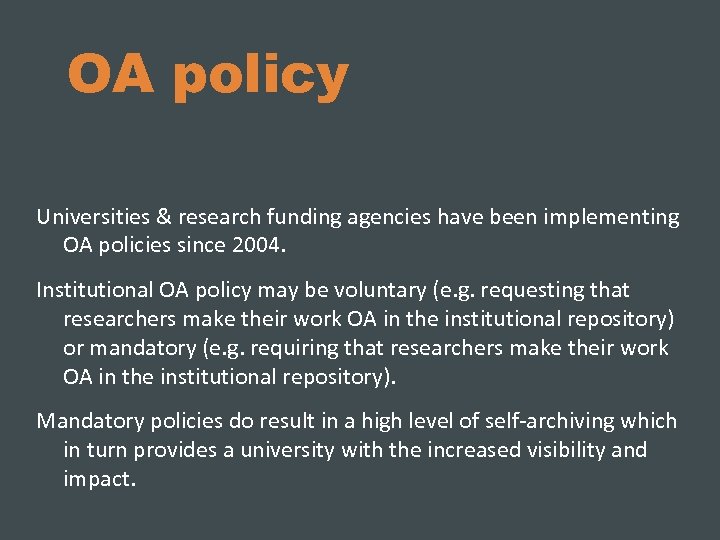 OA policy

Universities & research funding agencies have been implementing OA policies since 2004.

Institutional OA policy may be voluntary (e.g. requesting that researchers make their work OA in the institutional repository) or mandatory (e.g. requiring that researchers make their work OA in the institutional repository).

Mandatory policies do result in a high level of self-archiving which in turn provides a university with the increased visibility and impact.